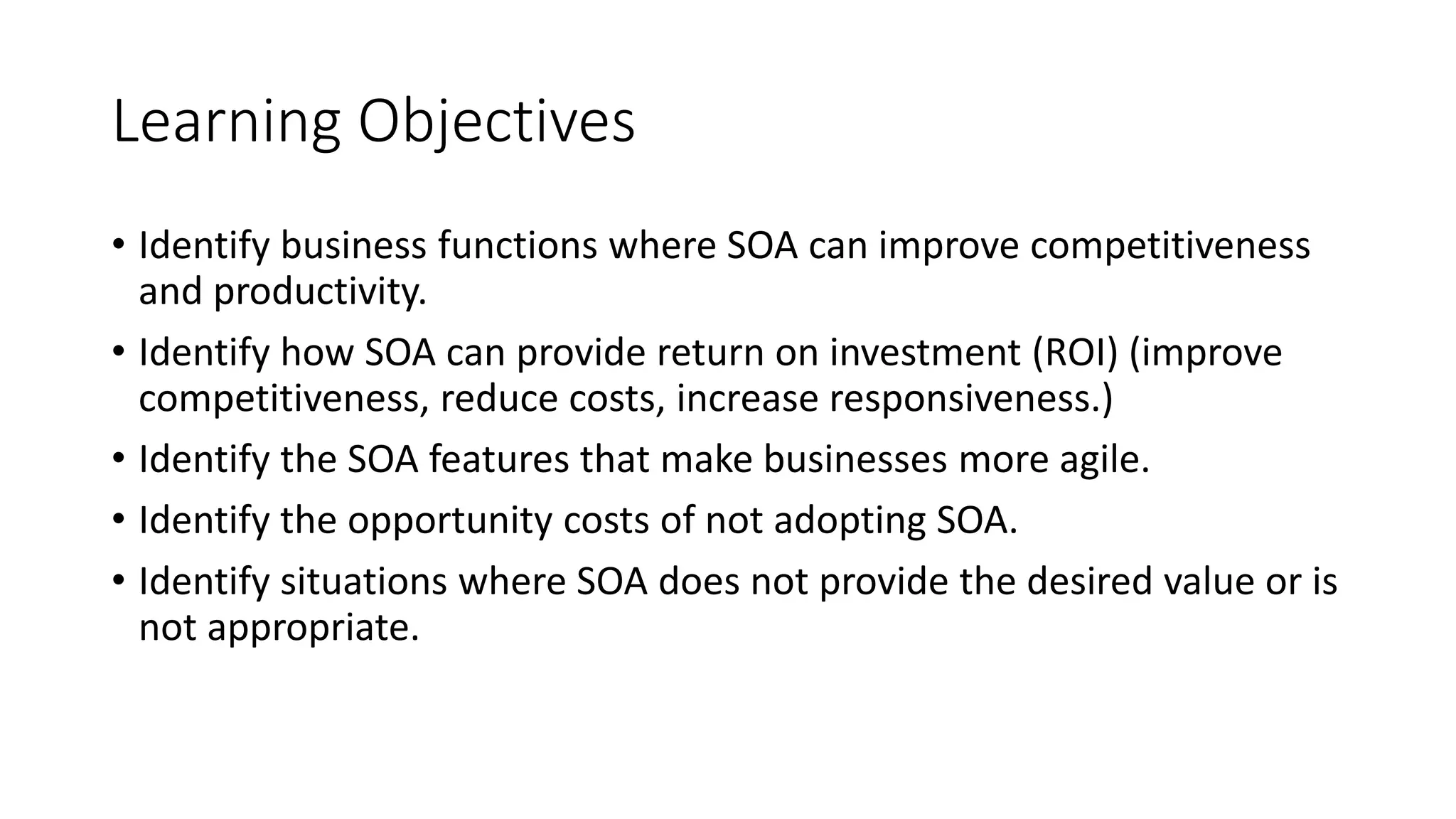 Learning Objectives

• Identify business functions where SOA can improve competitiveness and productivity.
• Identify how SOA can provide return on investment (ROI) (improve competitiveness, reduce costs, increase responsiveness.)
• Identify the SOA features that make businesses more agile.
• Identify the opportunity costs of not adopting SOA.
• Identify situations where SOA does not provide the desired value or is not appropriate.